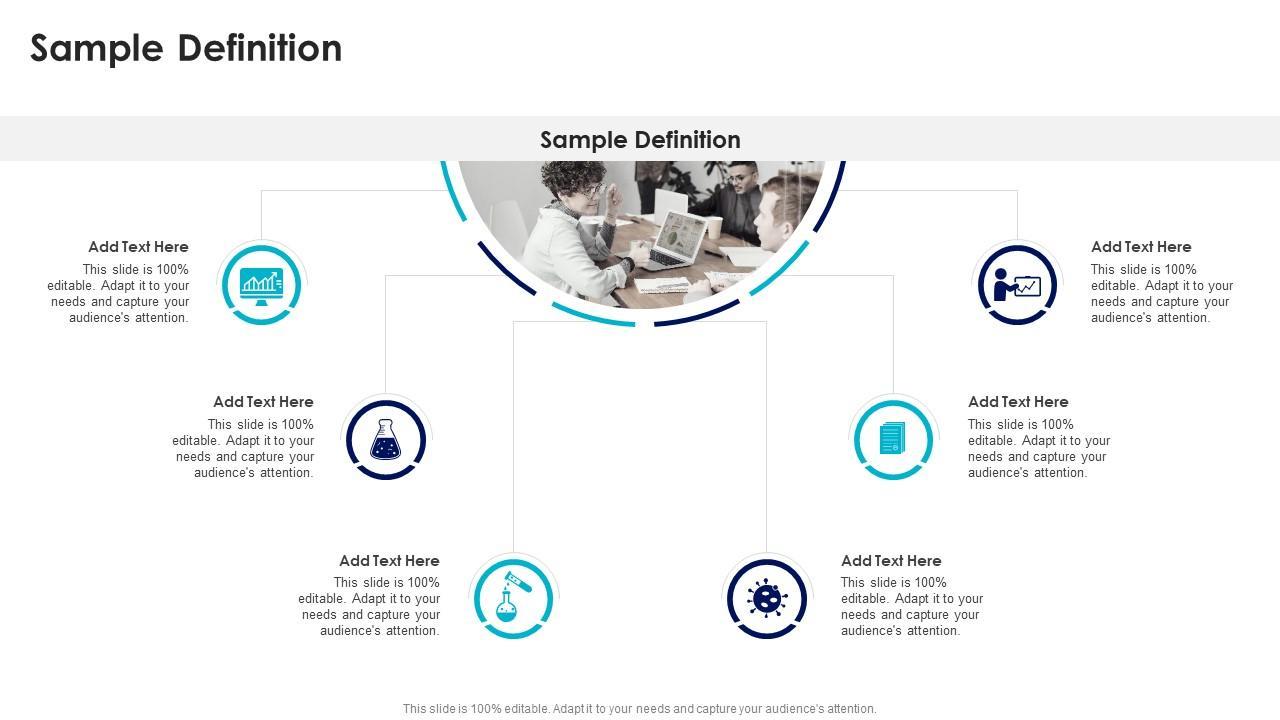 Sample Definition

Sample Definition

Add Text Here
This slide is 100% editable. Adapt it to your needs and capture your audience's attention.

Add Text Here
This slide is 100% editable. Adapt it to your needs and capture your audience's attention.

Add Text Here
This slide is 100% editable. Adapt it to your needs and capture your audience's attention.

Add Text Here
This slide is 100% editable. Adapt it to your needs and capture your audience's attention.

Add Text Here
This slide is 100% editable. Adapt it to your needs and capture your audience's attention.

Add Text Here
This slide is 100% editable. Adapt it to your needs and capture your audience's attention.

This slide is 100% editable. Adapt it to your needs and capture your audience's attention.